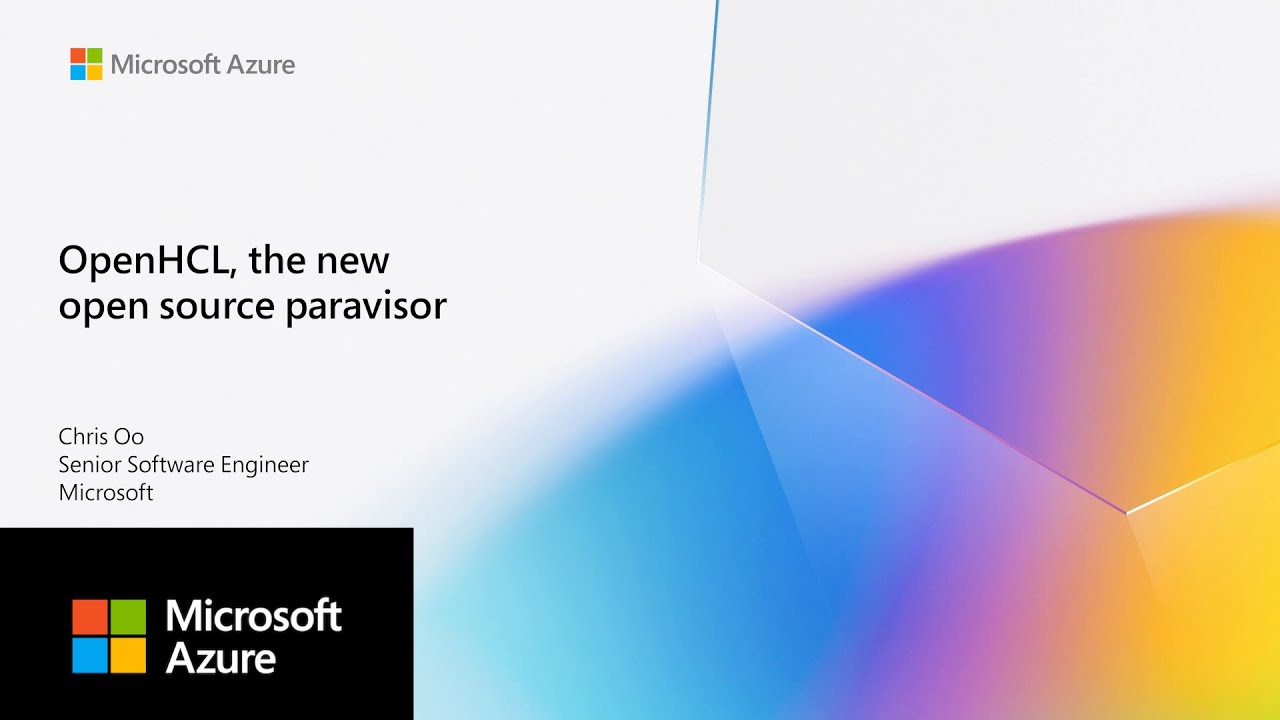 Microsoft Azure

OpenHCL, the new open source paravisor

Chris Oo
Senior Software Engineer
Microsoft

Microsoft Azure